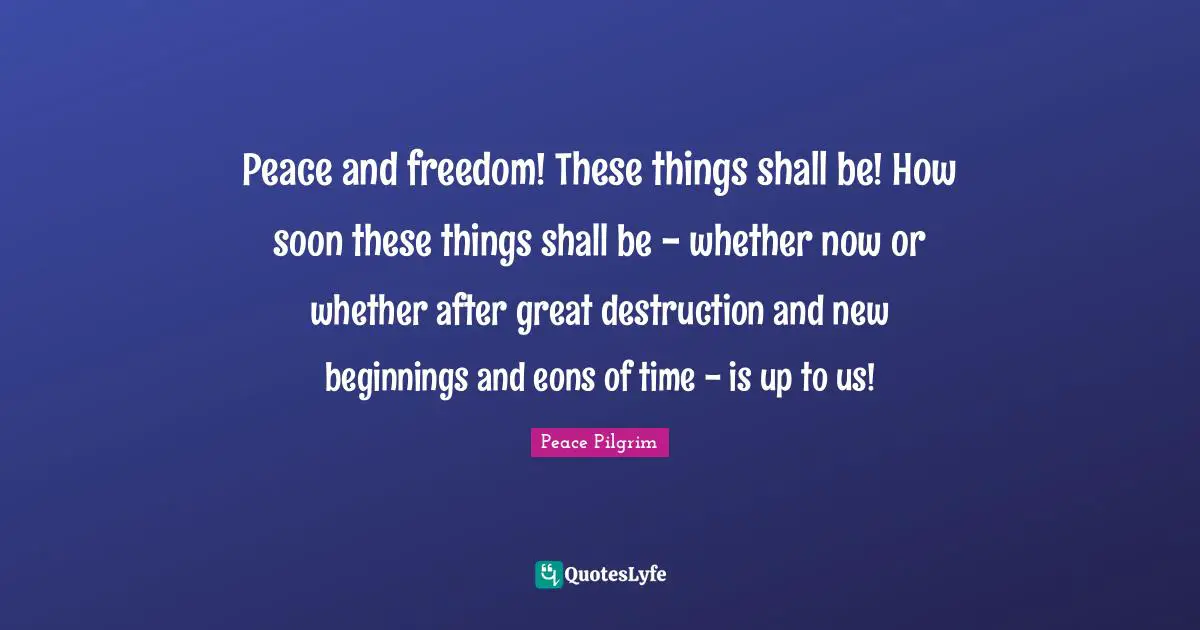 Peace and freedom! These things shall be! How soon these things shall be - whether now or whether after great destruction and new beginnings and eons of time - is up to us!

Peace Pilgrim

QuotesLyfe